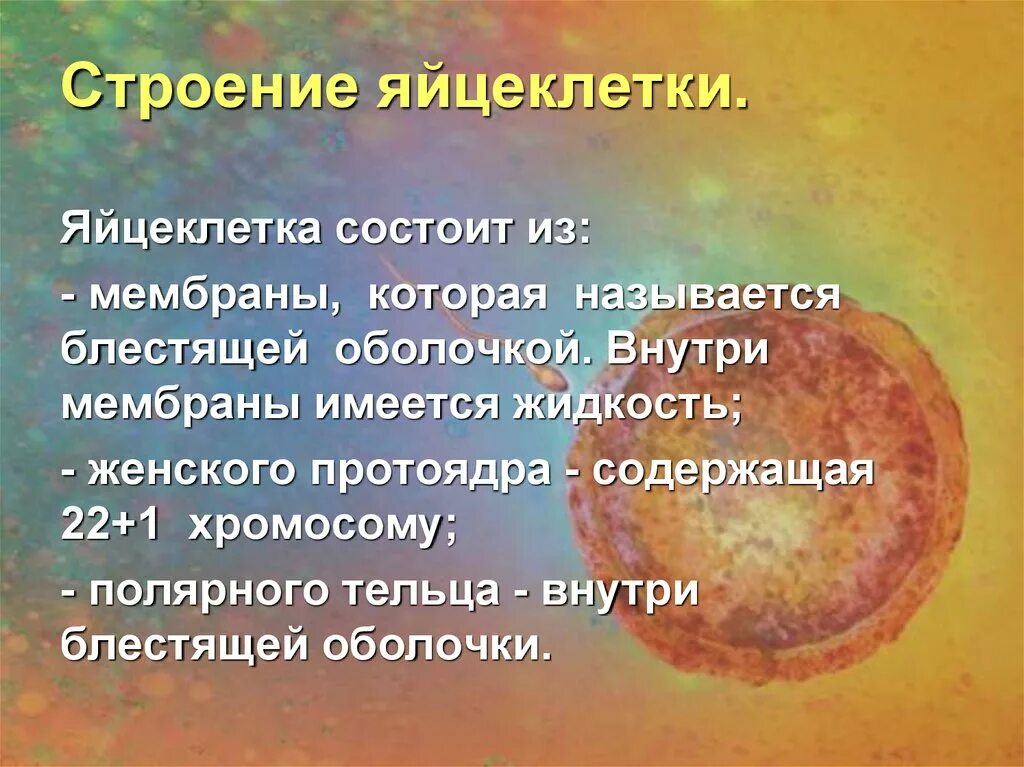 Строение яйцеклетки.

Яйцеклетка состоит из:

- мембраны, которая называется блестящей оболочкой. Внутри мембраны имеется жидкость;

- женского протоядра - содержащая 22+1 хромосому;

- полярного тельца - внутри блестящей оболочки.